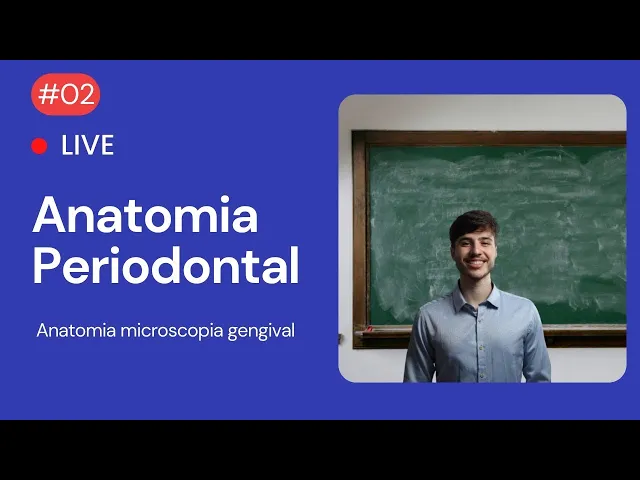 #02

LIVE

Anatomia Periodontal

Anatomia microscopia gengival